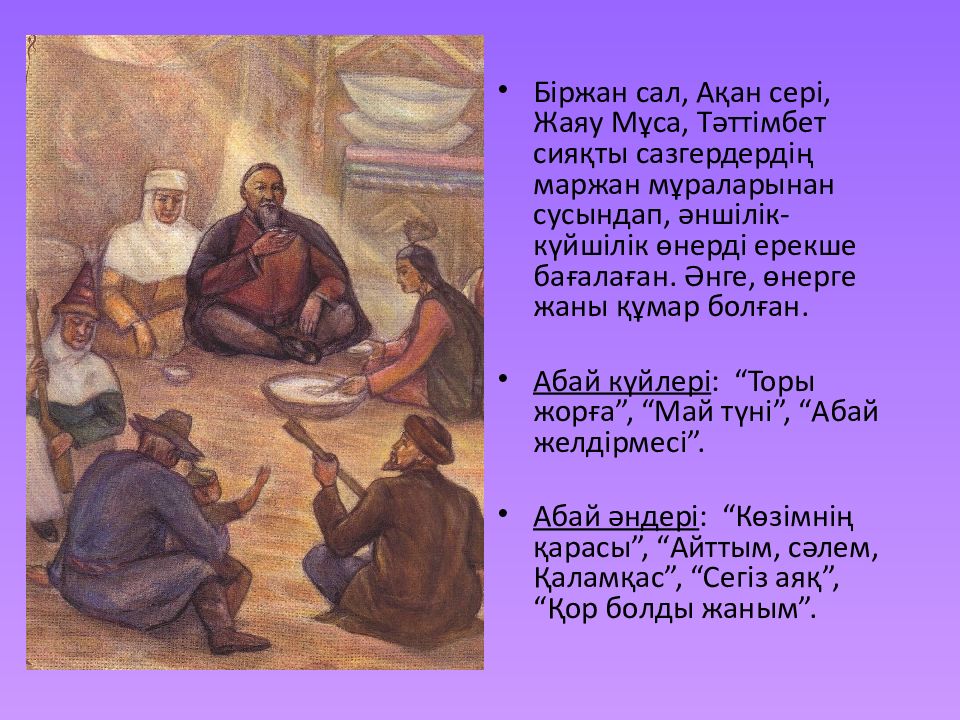 • Біржан сал, Ақан сері, Жаяу Мұса, Тәттімбет сияқты сазгердердің маржан мұраларынан сусындап, әншілік-күйшілік өнерді ерекше бағалаған. Әнге, өнерге жаны құмар болған.

• Абай күйлері: “Торы жорға”, “Май түні”, “Абай желдірмесі”.

• Абай әндері: “Көзімнің қарасы”, “Айттым, сәлем, Қаламқас”, “Сегіз аяқ”, “Қор болды жаным”.